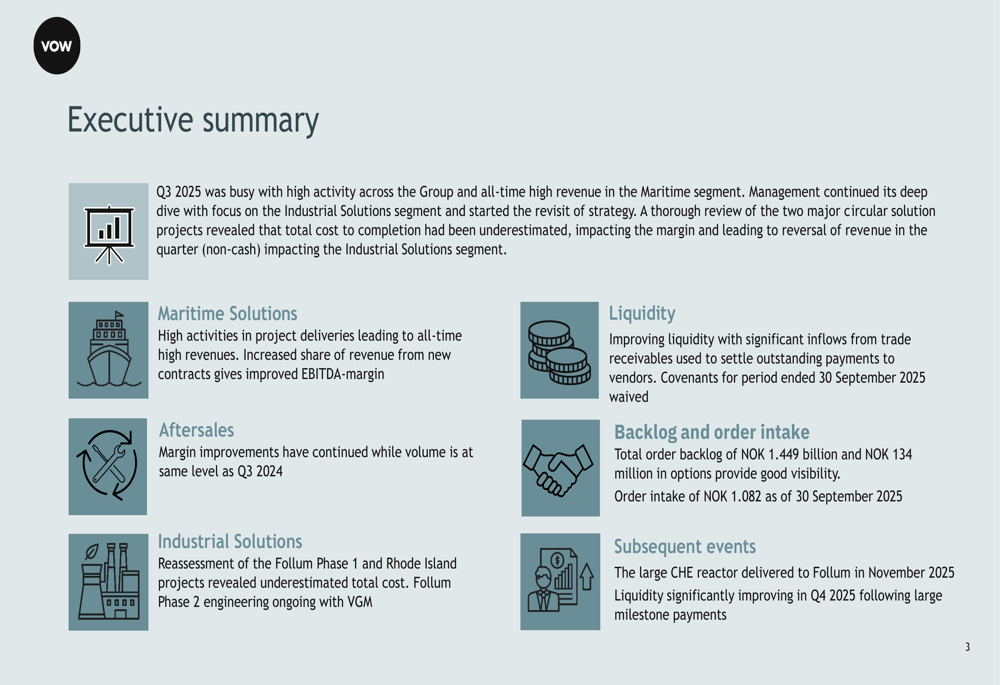 VOW

Executive summary

Q3 2025 was busy with high activity across the Group and all-time high revenue in the Maritime segment. Management continued its deep dive with focus on the Industrial Solutions segment and started the revisit of strategy. A thorough review of the two major circular solution projects revealed that total cost to completion had been underestimated, impacting the margin and leading to reversal of revenue in the quarter (non-cash) impacting the Industrial Solutions segment.

Maritime Solutions
High activities in project deliveries leading to all-time high revenues. Increased share of revenue from new contracts gives improved EBITDA-margin

Aftersales
Margin improvements have continued while volume is at same level as Q3 2024

Industrial Solutions
Reassessment of the Follum Phase 1 and Rhode Island projects revealed underestimated total cost. Follum Phase 2 engineering ongoing with VGM

Liquidity
Improving liquidity with significant inflows from trade receivables used to settle outstanding payments to vendors. Covenants for period ended 30 September 2025 waived

Backlog and order intake
Total order backlog of NOK 1.449 billion and NOK 134 million in options provide good visibility.
Order intake of NOK 1.082 as of 30 September 2025

Subsequent events
The large CHE reactor delivered to Follum in November 2025
Liquidity significantly improving in Q4 2025 following large milestone payments

3